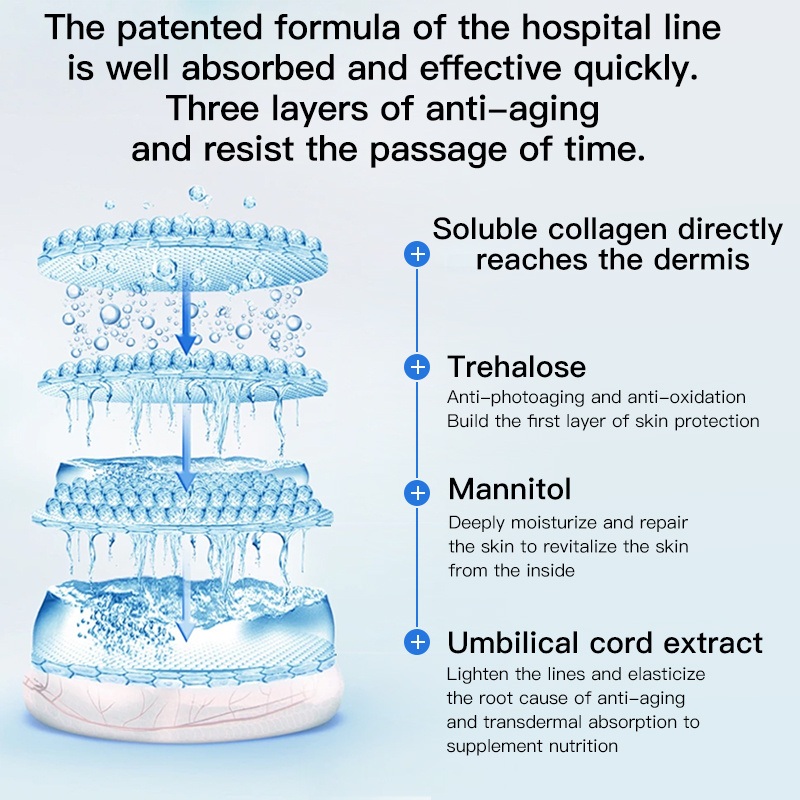 The patented formula of the hospital line is well absorbed and effective quickly. Three layers of anti-aging and resist the passage of time.

Soluble collagen directly reaches the dermis

Trehalose
Anti-photoaging and anti-oxidation
Build the first layer of skin protection

Mannitol
Deeply moisturize and repair the skin to revitalize the skin from the inside

Umbilical cord extract
Lighten the lines and elasticize the root cause of anti-aging and transdermal absorption to supplement nutrition